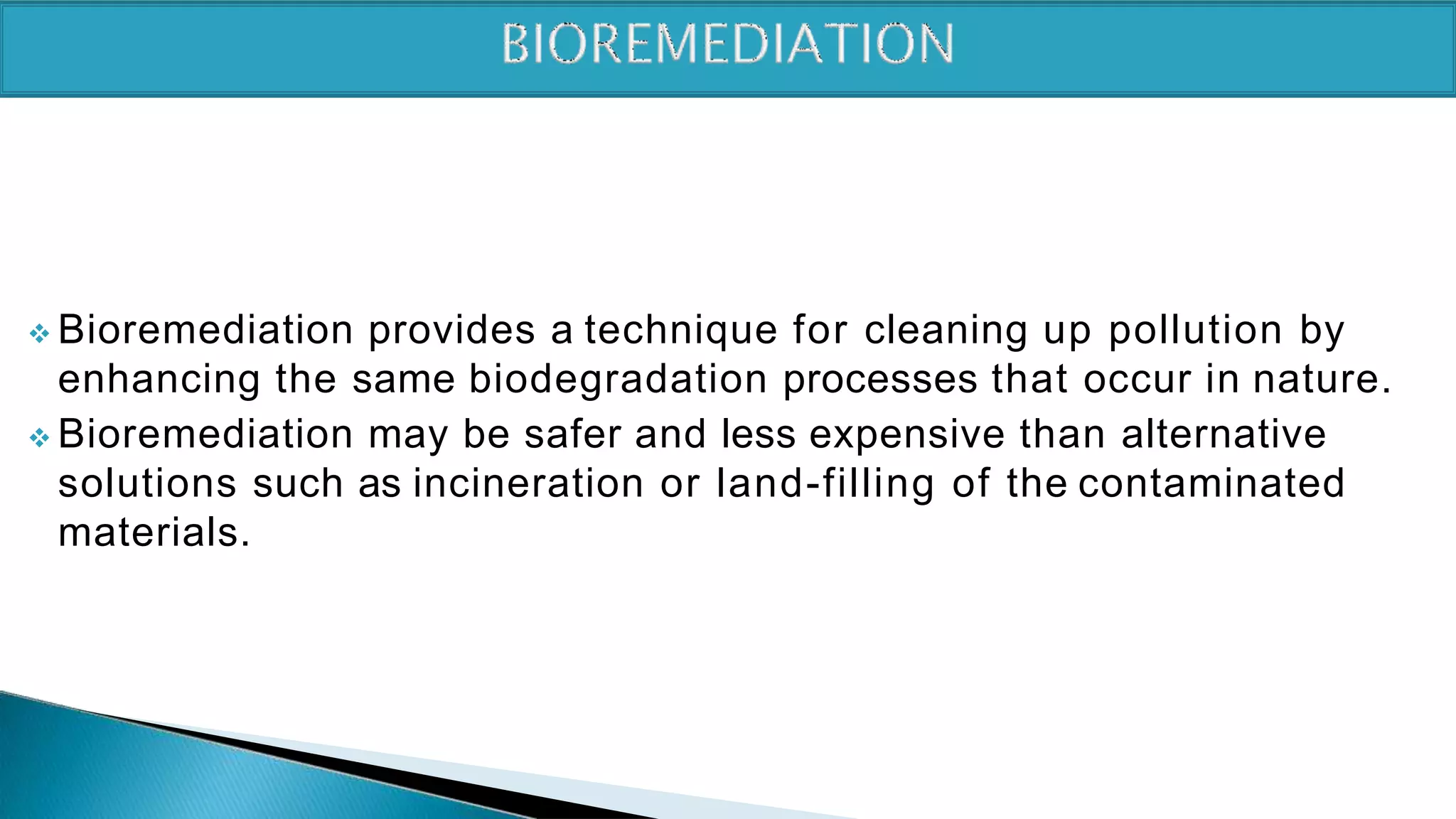 BIOREMEDIATION

❖ Bioremediation provides a technique for cleaning up pollution by enhancing the same biodegradation processes that occur in nature.

❖ Bioremediation may be safer and less expensive than alternative solutions such as incineration or land-filling of the contaminated materials.